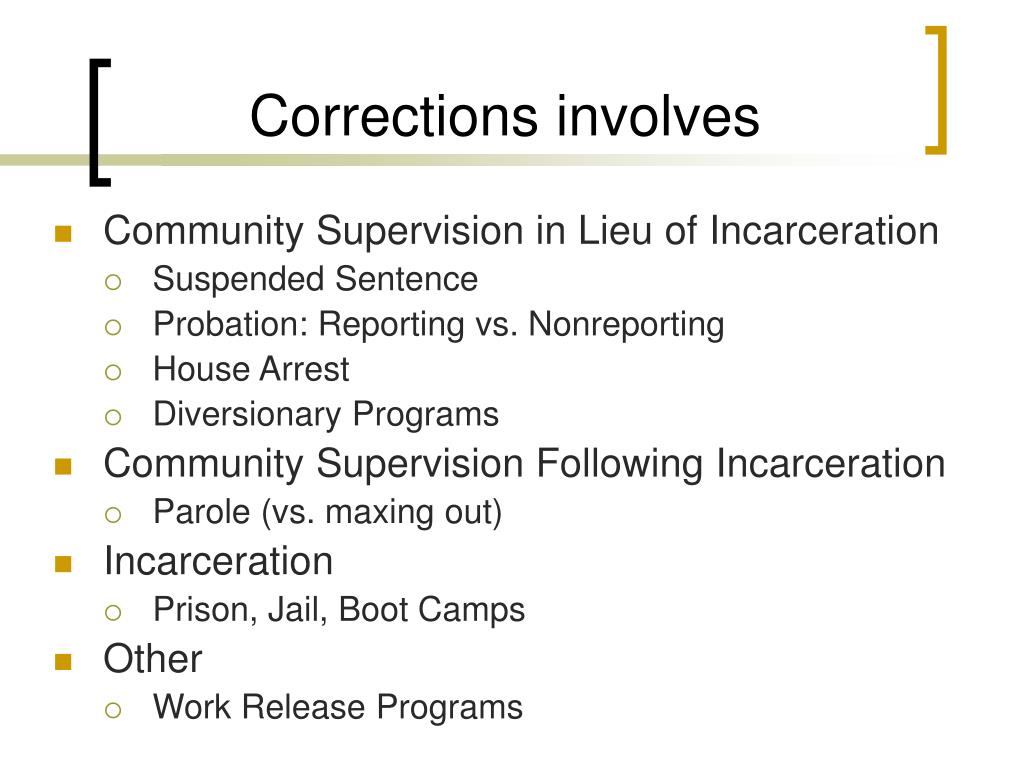 Corrections involves

Community Supervision in Lieu of Incarceration
Suspended Sentence
Probation: Reporting vs. Nonreporting
House Arrest
Diversionary Programs
Community Supervision Following Incarceration
Parole (vs. maxing out)
Incarceration
Prison, Jail, Boot Camps
Other
Work Release Programs